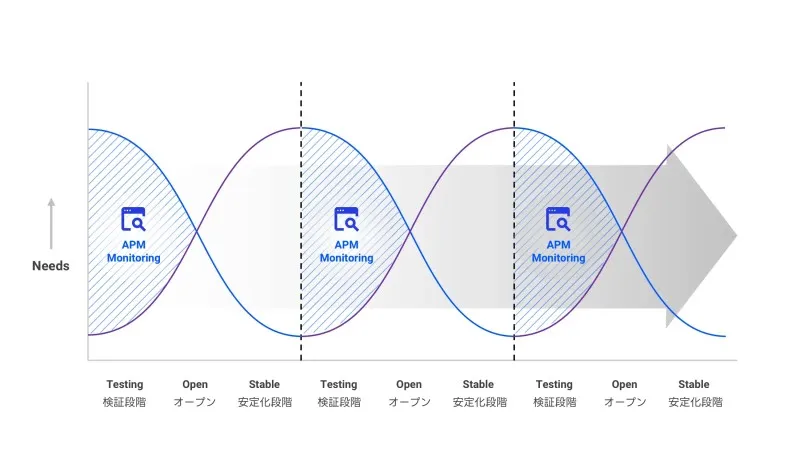 Needs

APM Monitoring

APM Monitoring

APM Monitoring

Testing
検証段階

Open
オープン

Stable
安定化段階

Testing
検証段階

Open
オープン

Stable
安定化段階

Testing
検証段階

Open
オープン

Stable
安定化段階